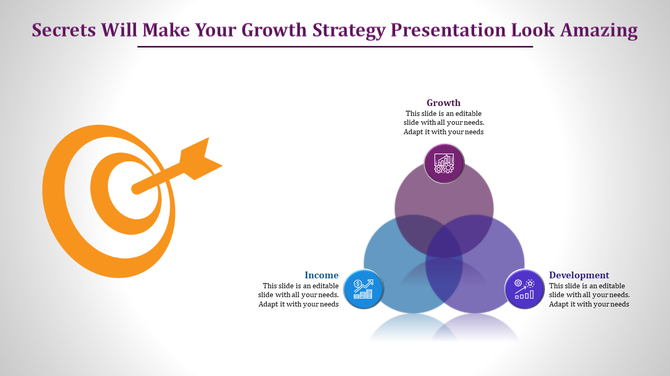 Secrets Will Make Your Growth Strategy Presentation Look Amazing

Growth
This slide is an editable slide with all your needs. Adapt it with your needs

Income
This slide is an editable slide with all your needs. Adapt it with your needs

Development
This slide is an editable slide with all your needs. Adapt it with your needs